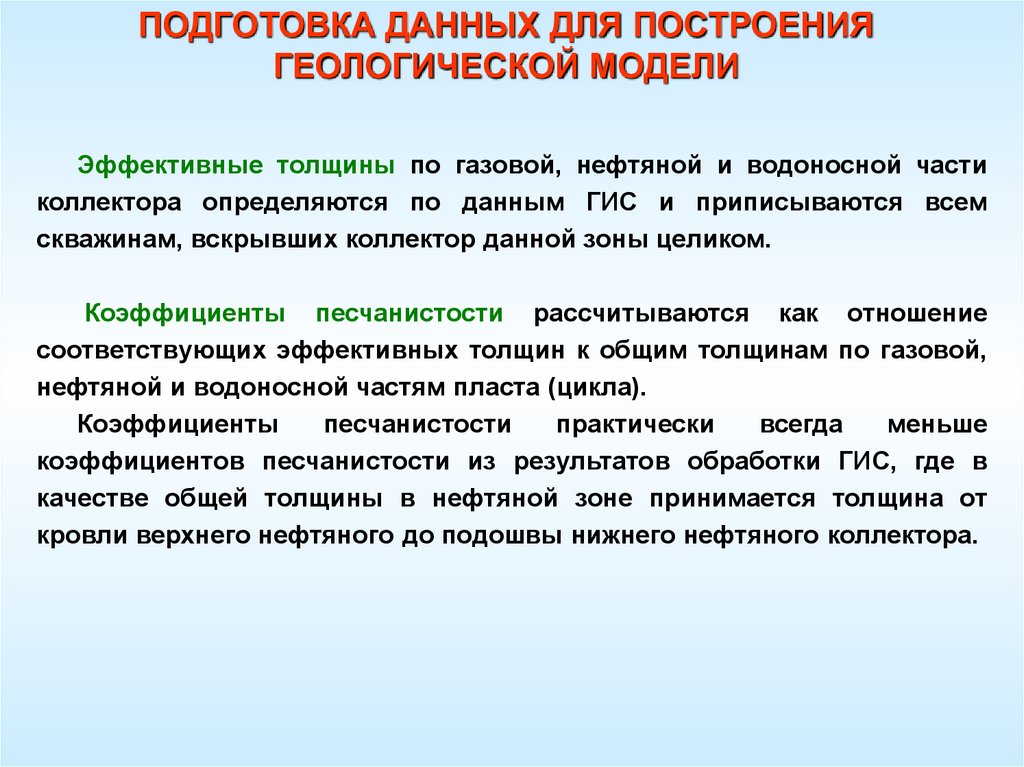 ПОДГОТОВКА ДАННЫХ ДЛЯ ПОСТРОЕНИЯ ГЕОЛОГИЧЕСКОЙ МОДЕЛИ

Эффективные толщины по газовой, нефтяной и водоносной части коллектора определяются по данным ГИС и приписываются всем скважинам, вскрывших коллектор данной зоны целиком.

Коэффициенты песчанистости рассчитываются как отношение соответствующих эффективных толщин к общим толщинам по газовой, нефтяной и водоносной частям пласта (цикла).

Коэффициенты песчанистости практически всегда меньше коэффициентов песчанистости из результатов обработки ГИС, где в качестве общей толщины в нефтяной зоне принимается толщина от кровли верхнего нефтяного до подошвы нижнего нефтяного коллектора.